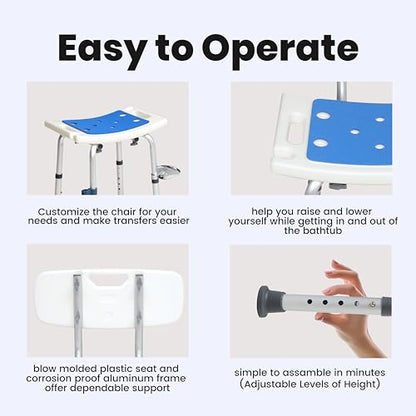 Easy to Operate

Customize the chair for your needs and make transfers easier

help you raise and lower yourself while getting in and out of the bathtub

blow molded plastic seat and corrosion proof aluminum frame offer dependable support

simple to assamble in minutes (Adjustable Levels of Height)